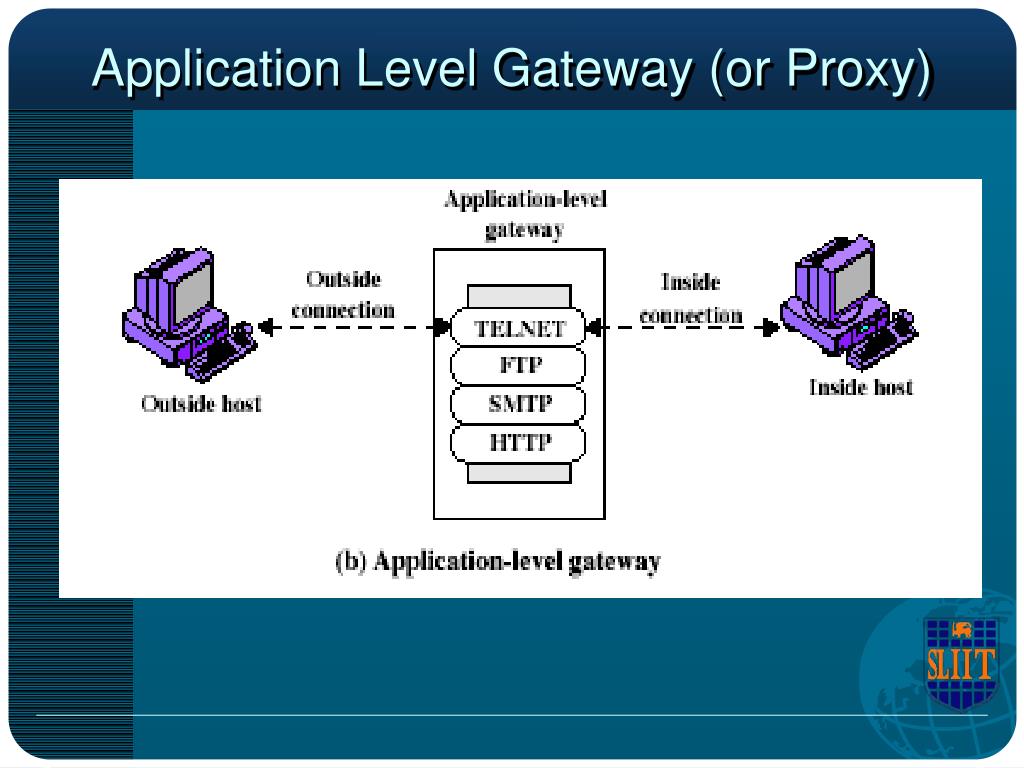 Application Level Gateway (or Proxy)

Application-level gateway

Outside connection

Inside connection

TELNET

FTP

SMTP

HTTP

Outside host

Inside host

(b) Application-level gateway

SLIIT